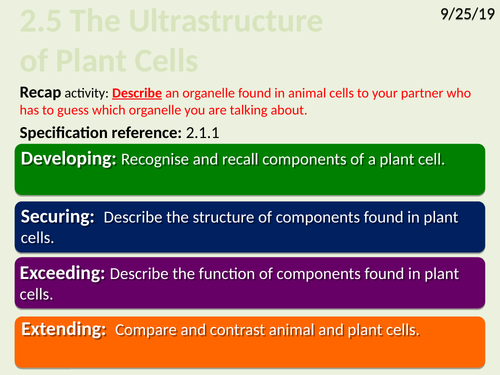 2.5 The Ultrastructure of Plant Cells

9/25/19

Recap activity: Describe an organelle found in animal cells to your partner who has to guess which organelle you are talking about.

Specification reference: 2.1.1

Developing: Recognise and recall components of a plant cell.

Securing: Describe the structure of components found in plant cells.

Exceeding: Describe the function of components found in plant cells.

Extending: Compare and contrast animal and plant cells.